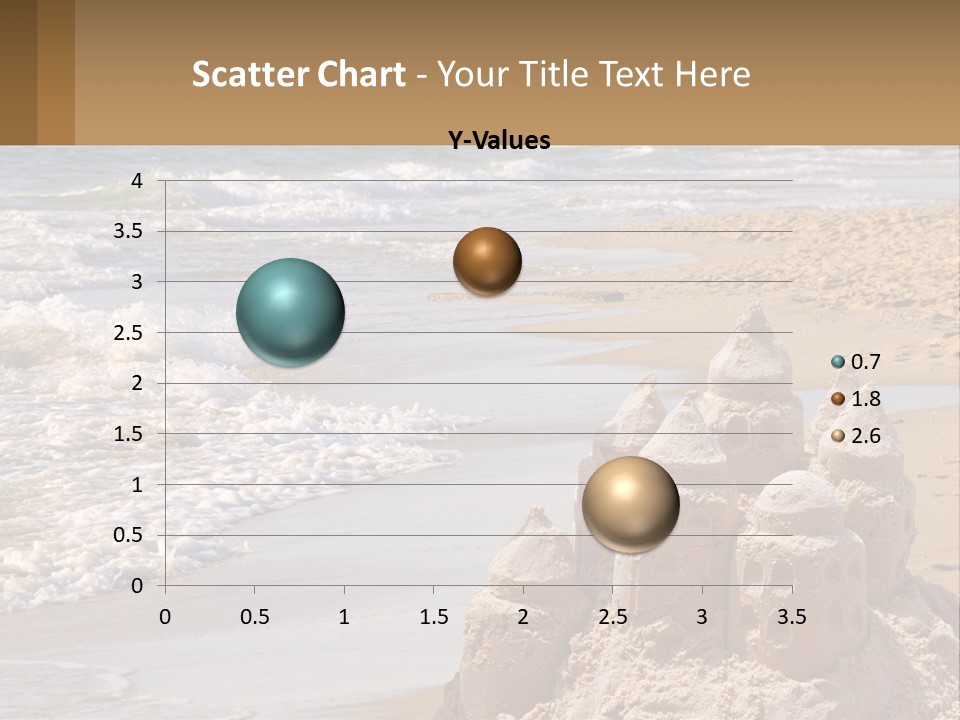 Scatter Chart - Your Title Text Here

Y-Values

4
3.5
3
2.5
2
1.5
1
0.5
0

0 0.5 1 1.5 2 2.5 3 3.5

0.7
1.8
2.6